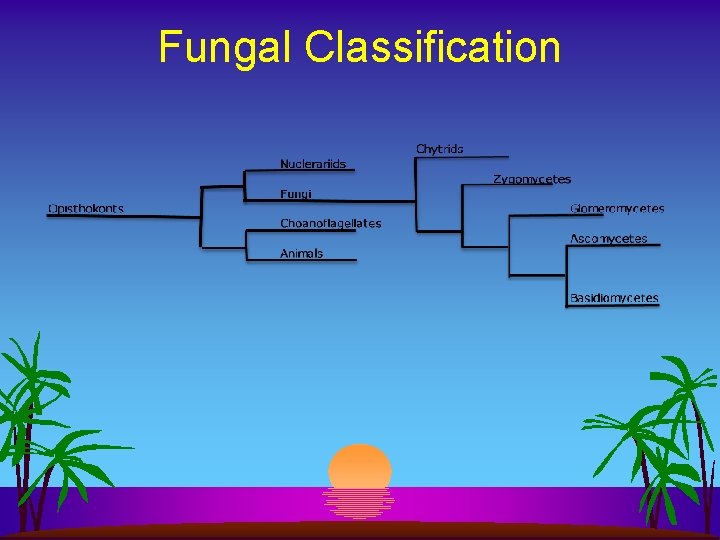 Fungal Classification

Opisthokonts

Nucleariids

Fungi

Choanoflagellates

Animals

Chytrids

Zygomycetes

Glomeromycetes

Ascomycetes

Basidiomycetes